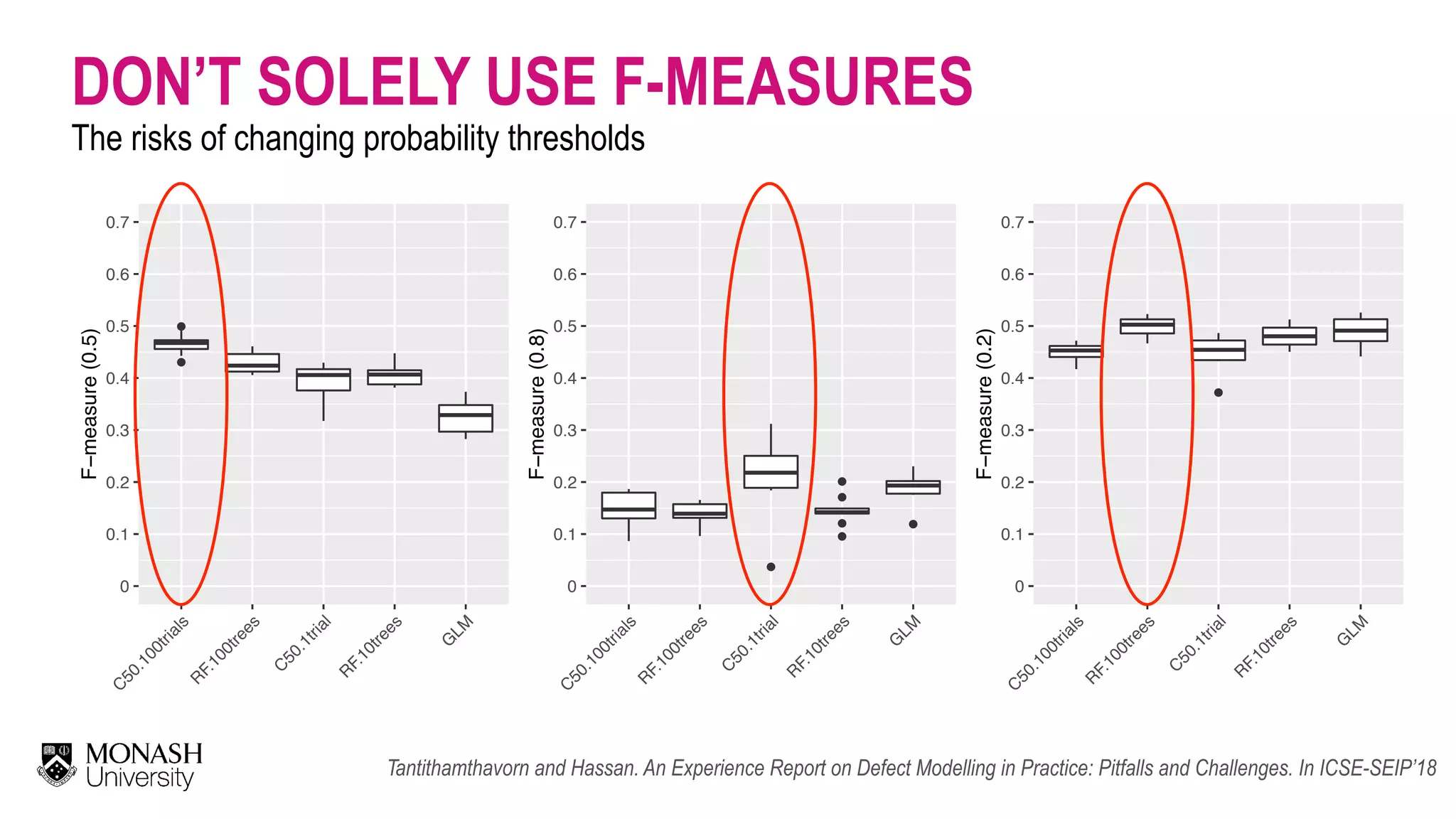 DON'T SOLELY USE F-MEASURES

The risks of changing probability thresholds

F−measure (0.5)

0.7
0.6
0.5
0.4
0.3
0.2
0.1
0

C50.100trials
RF.100trees
C50.1trial
RF.10trees
GLM

F−measure (0.8)

0.7
0.6
0.5
0.4
0.3
0.2
0.1
0

C50.100trials
RF.100trees
C50.1trial
RF.10trees
GLM

F−measure (0.2)

0.7
0.6
0.5
0.4
0.3
0.2
0.1
0

C50.100trials
RF.100trees
C50.1trial
RF.10trees
GLM

MONASH University

Tantithamthavorn and Hassan. An Experience Report on Defect Modelling in Practice: Pitfalls and Challenges. In ICSE-SEIP'18